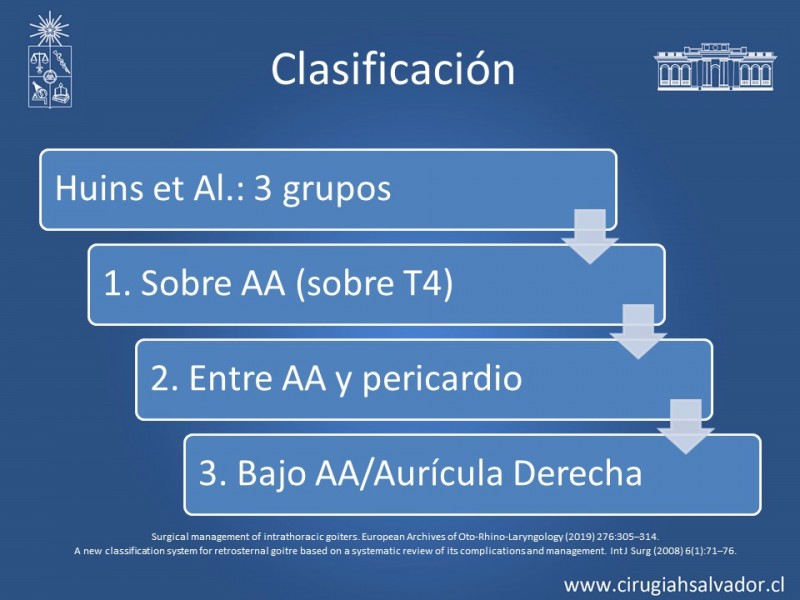 Clasificación

Huins et Al.: 3 grupos

1. Sobre AA (sobre T4)

2. Entre AA y pericardio

3. Bajo AA/Aurícula Derecha

Surgical management of intrathoracic goiters. European Archives of Oto-Rhino-Laryngology (2019) 276:305–314.
A new classification system for retrosternal goitre based on a systematic review of its complications and management. Int J Surg (2008) 6(1):71–76.

www.cirugiahsalvador.cl